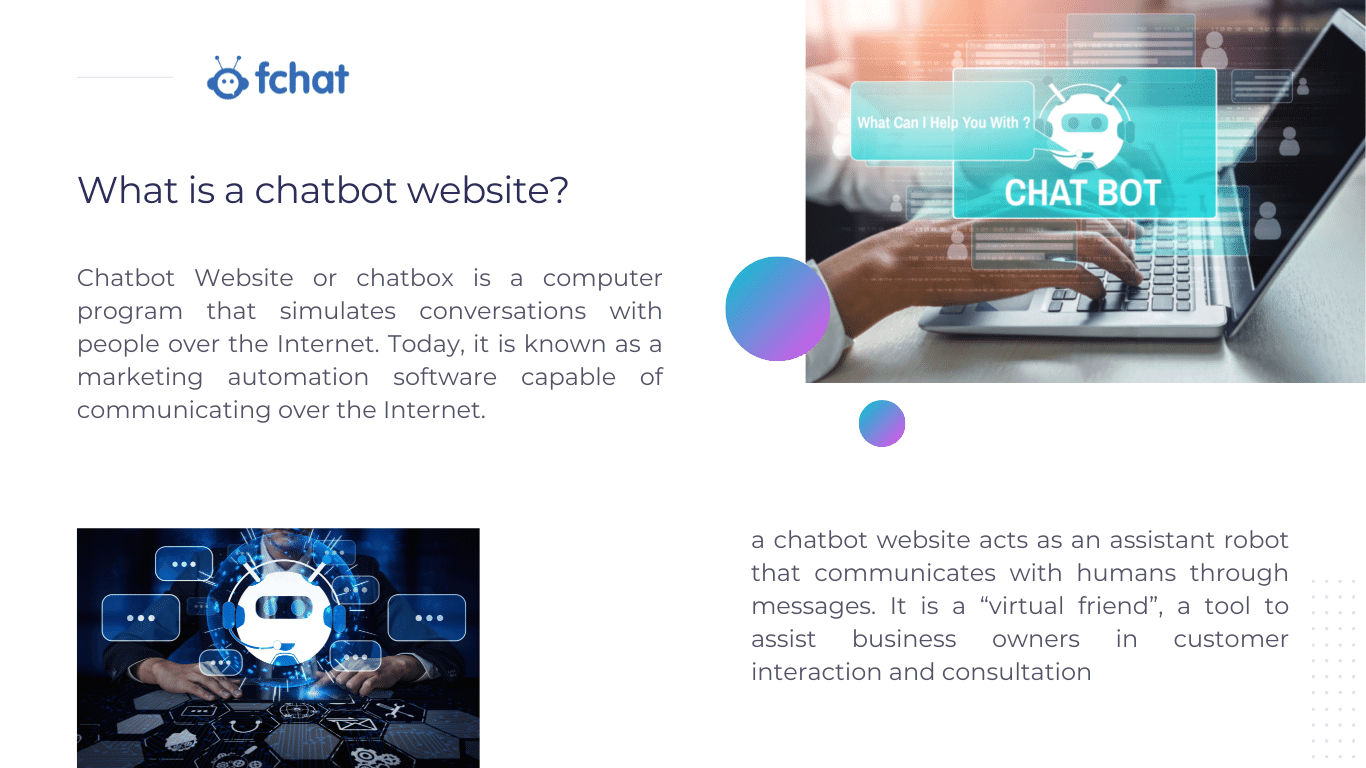 fchat

What is a chatbot website?

Chatbot Website or chatbox is a computer program that simulates conversations with people over the Internet. Today, it is known as a marketing automation software capable of communicating over the Internet.

What Can I Help You With ?

CHAT BOT

a chatbot website acts as an assistant robot that communicates with humans through messages. It is a “virtual friend”, a tool to assist business owners in customer interaction and consultation